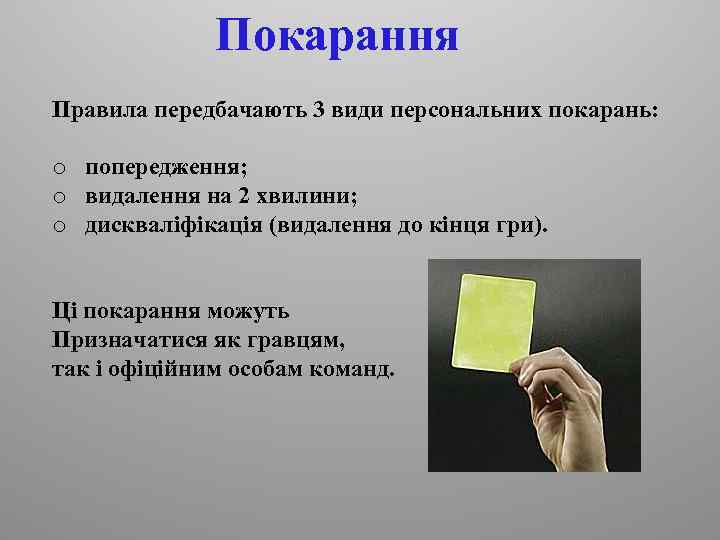 Покарання

Правила передбачають 3 види персональних покарань:

o попередження;
o видалення на 2 хвилини;
o дискваліфікація (видалення до кінця гри).

Ці покарання можуть
Призначатися як гравцям,
так і офіційним особам команд.